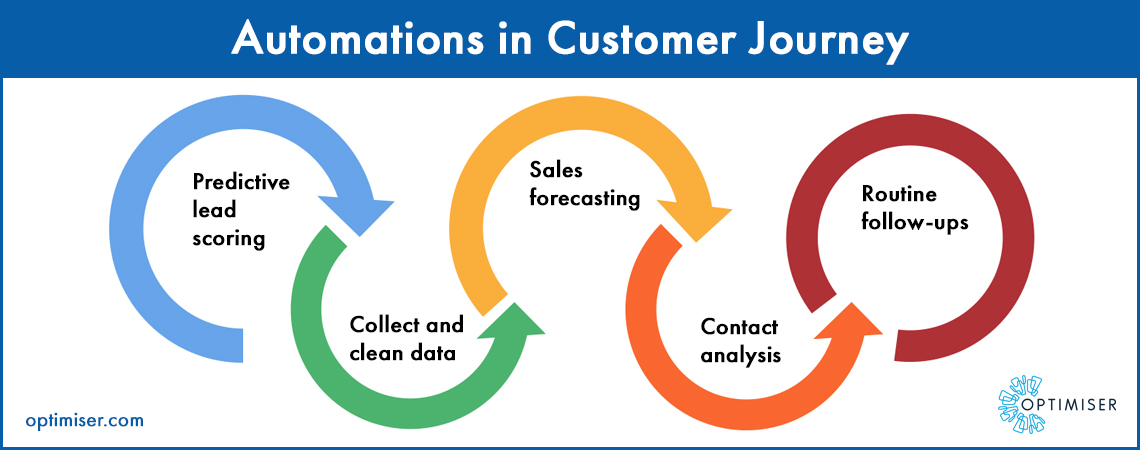 Automations in Customer Journey

Predictive lead scoring

Collect and clean data

Sales forecasting

Contact analysis

Routine follow-ups

optimiser.com

OPTIMISER